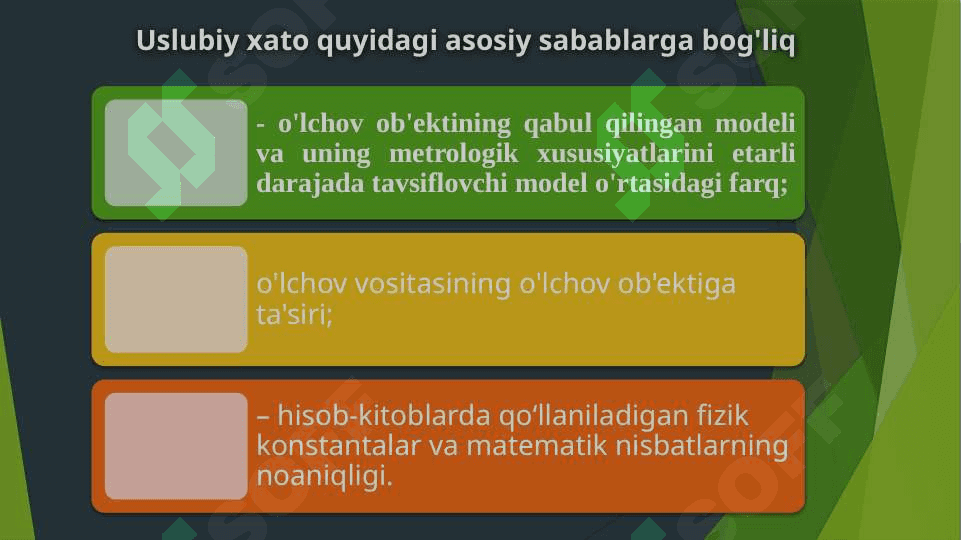 Uslubiy xato quyidagi asosiy sabablarga bog'liq

- o'lchov ob'ektining qabul qilingan modeli va uning metrologik xususiyatlarini etarli darajada tavsiflovchi model o'rtasidagi farq;

o'lchov vositasining o'lchov ob'ektiga ta'siri;

– hisob-kitoblarda qo‘llaniladigan fizik konstantalar va matematik nisbatlarning noaniqligi.